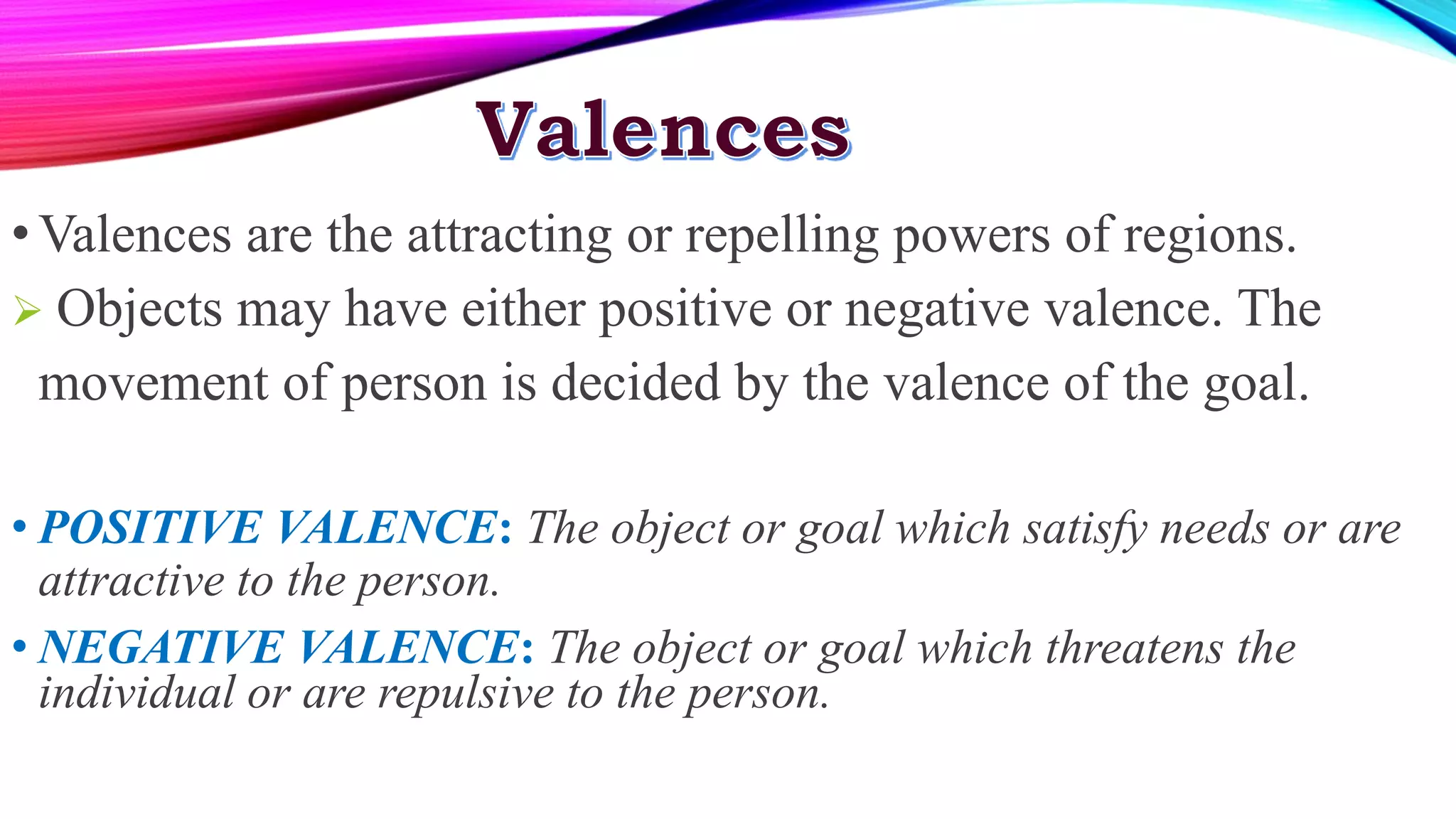 Valences

• Valences are the attracting or repelling powers of regions.

➢ Objects may have either positive or negative valence. The movement of person is decided by the valence of the goal.

• POSITIVE VALENCE: The object or goal which satisfy needs or are attractive to the person.

• NEGATIVE VALENCE: The object or goal which threatens the individual or are repulsive to the person.